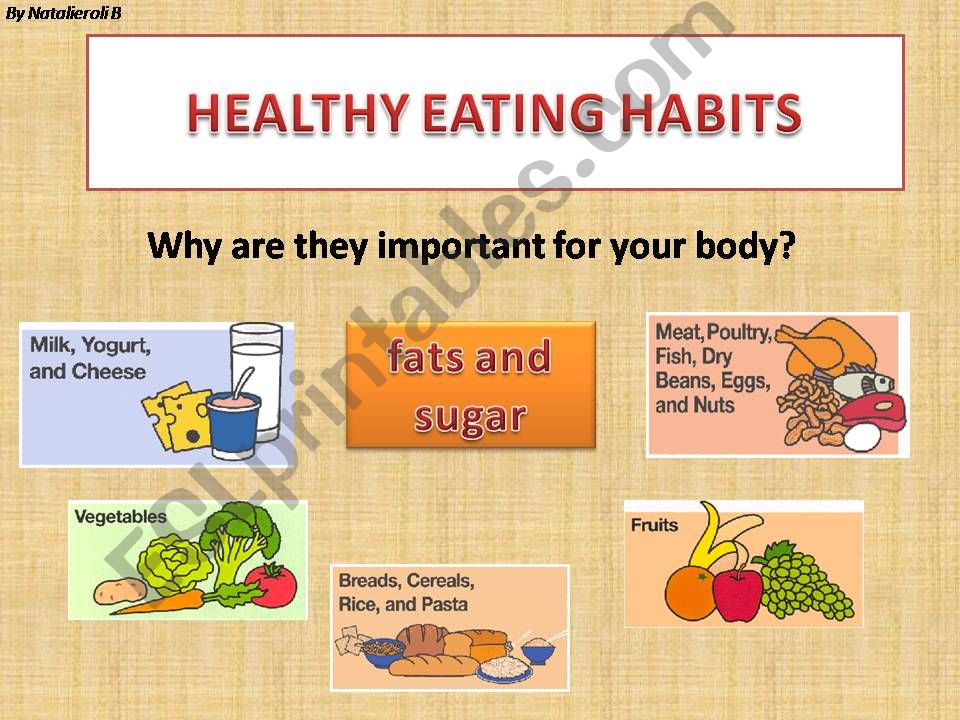 By Natalieroli B

HEALTHY EATING HABITS

Why are they important for your body?

Milk, Yogurt, and Cheese

fats and sugar

Meat, Poultry, Fish, Dry Beans, Eggs, and Nuts

Vegetables

Breads, Cereals, Rice, and Pasta

Fruits

ESLprintables.com